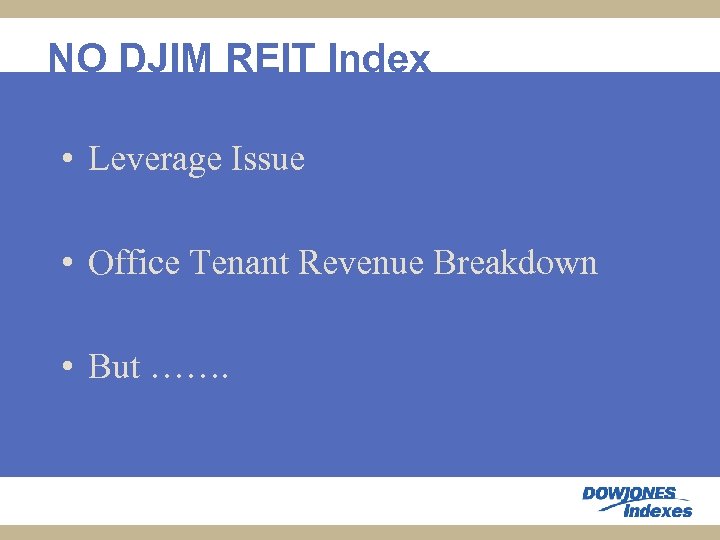 NO DJIM REIT Index

• Leverage Issue

• Office Tenant Revenue Breakdown

• But …….

DOWJONES Indexes